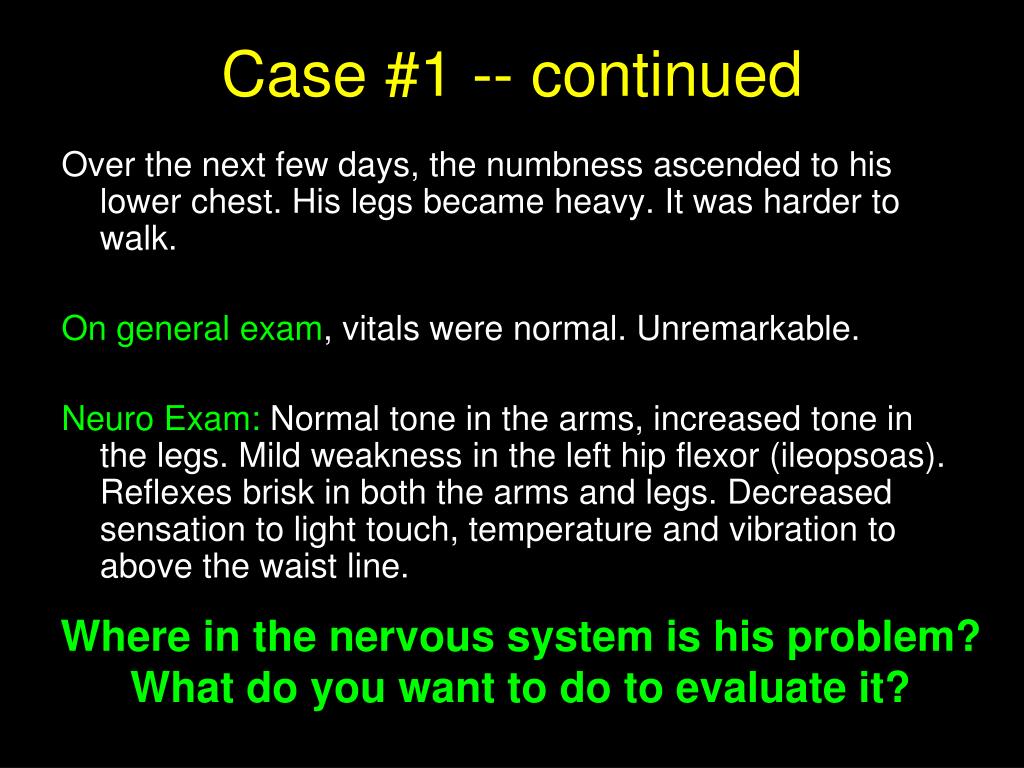 Case #1 -- continued

Over the next few days, the numbness ascended to his lower chest. His legs became heavy. It was harder to walk.

On general exam, vitals were normal. Unremarkable.

Neuro Exam: Normal tone in the arms, increased tone in the legs. Mild weakness in the left hip flexor (ileopsoas). Reflexes brisk in both the arms and legs. Decreased sensation to light touch, temperature and vibration to above the waist line.

Where in the nervous system is his problem? What do you want to do to evaluate it?